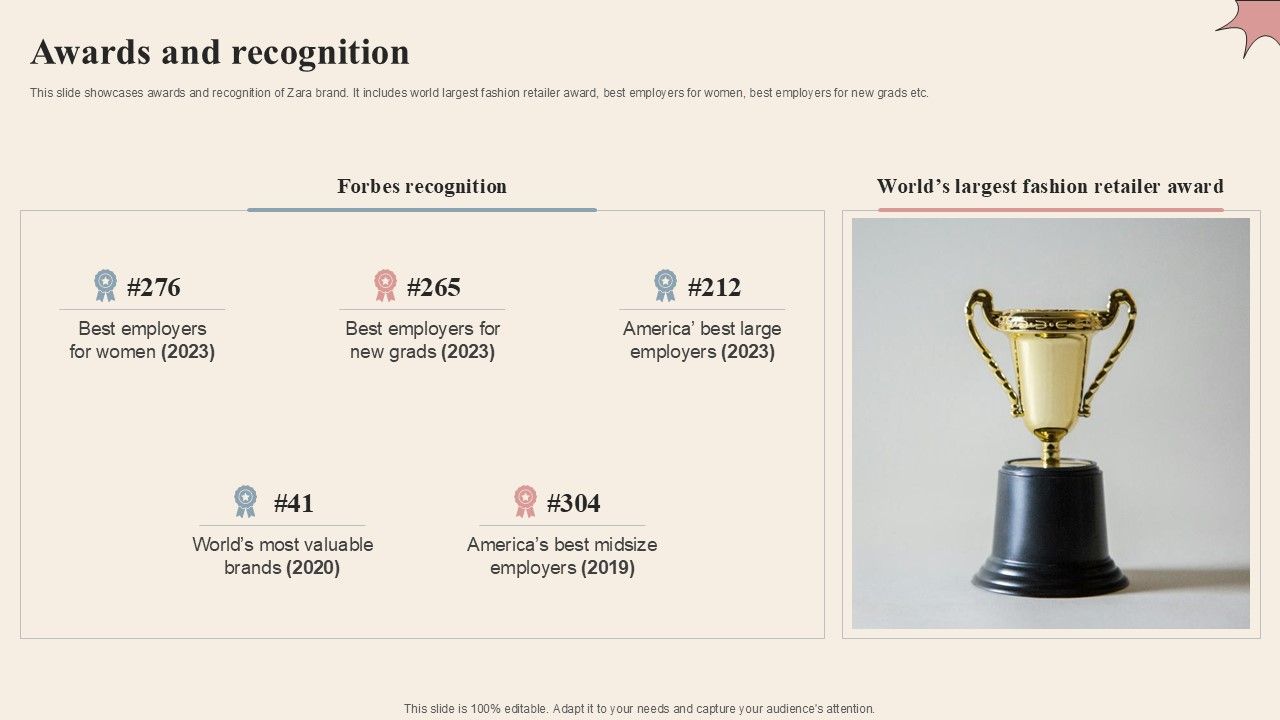 Awards and recognition

This slide showcases awards and recognition of Zara brand. It includes world largest fashion retailer award, best employers for women, best employers for new grads etc.

Forbes recognition

#276
Best employers for women (2023)

#265
Best employers for new grads (2023)

#212
America' best large employers (2023)

#41
World's most valuable brands (2020)

#304
America's best midsize employers (2019)

World's largest fashion retailer award

This slide is 100% editable. Adapt it to your needs and capture your audience's attention.